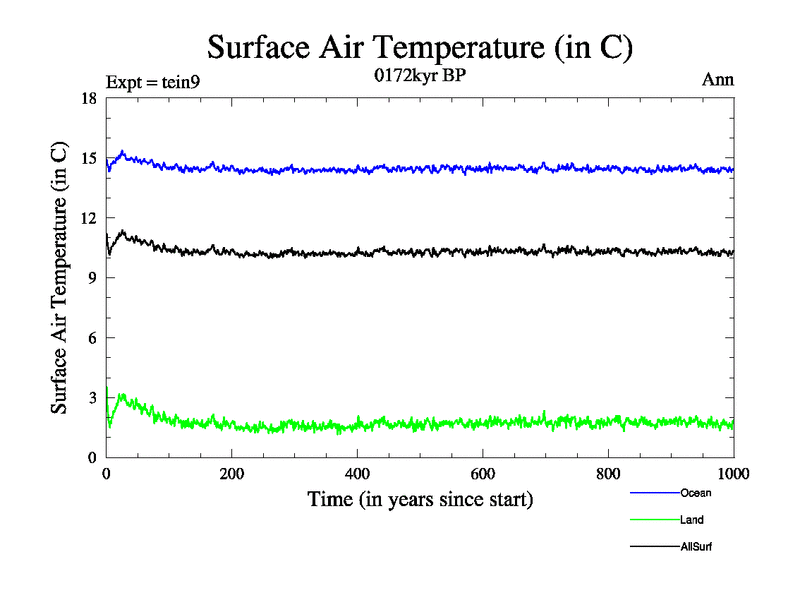 Surface Air Temperature (in C)

Expt = tein9
0172kyr BP
Ann

Surface Air Temperature (in C)

18
15
12
9
6
3
0

0
200
400
600
800
1000

Time (in years since start)

Ocean
Land
AllSurf